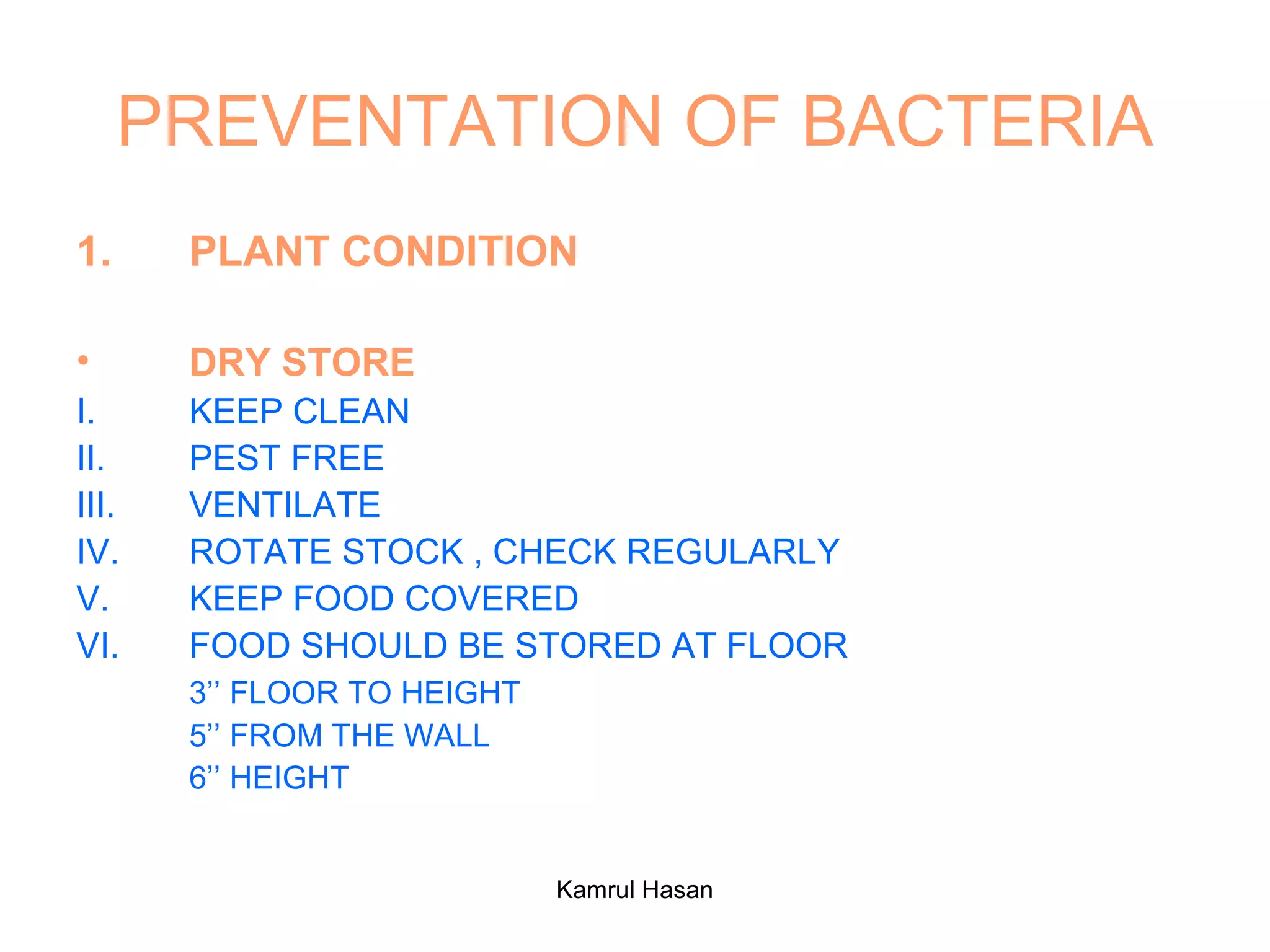 PREVENTATION OF BACTERIA

1. PLANT CONDITION

• DRY STORE
I. KEEP CLEAN
II. PEST FREE
III. VENTILATE
IV. ROTATE STOCK , CHECK REGULARLY
V. KEEP FOOD COVERED
VI. FOOD SHOULD BE STORED AT FLOOR
3’’ FLOOR TO HEIGHT
5’’ FROM THE WALL
6’’ HEIGHT

Kamrul Hasan